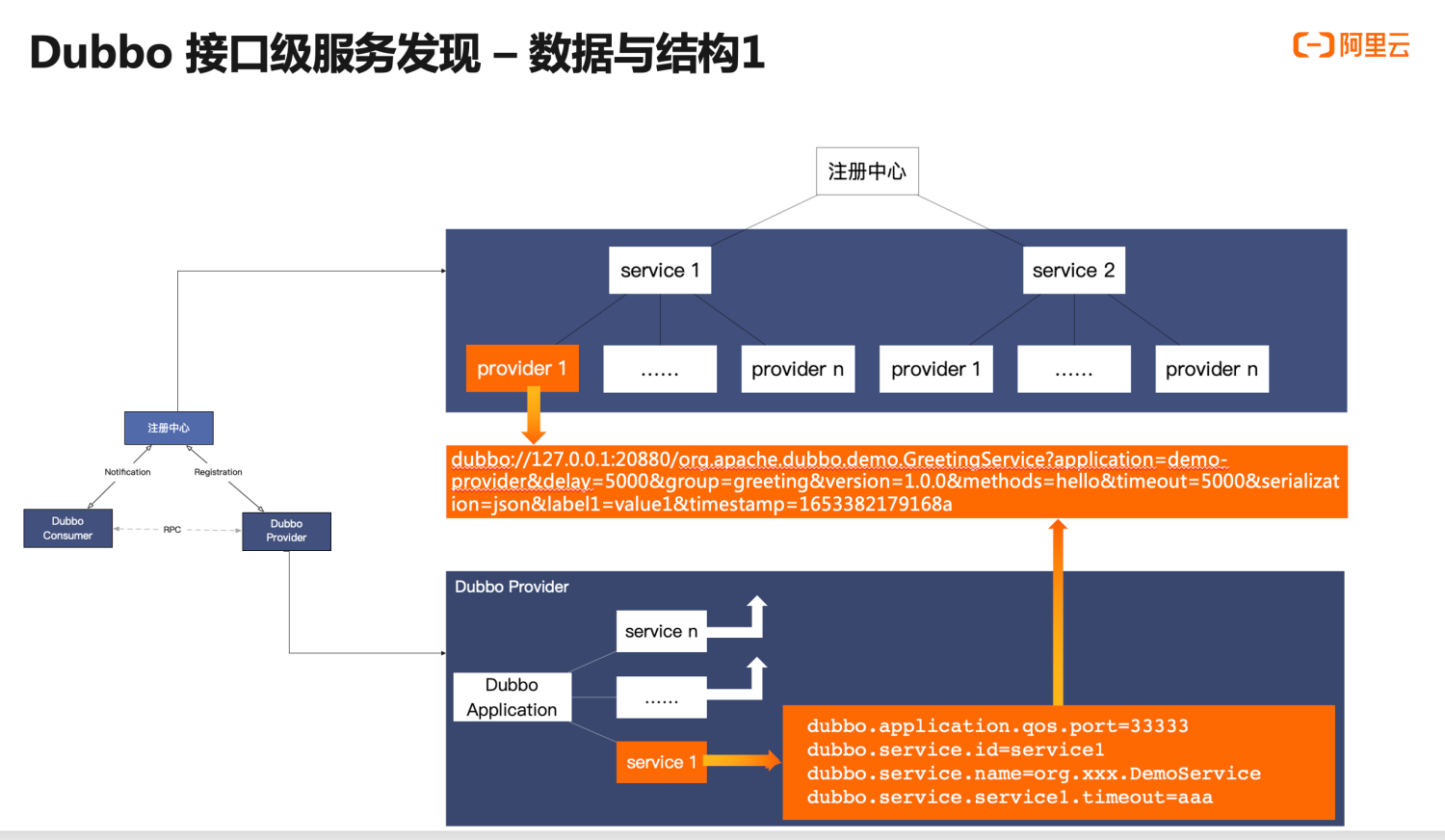 Dubbo 接口级服务发现 – 数据与结构1

阿里云

注册中心

service 1

service 2

provider 1

……

provider n

provider 1

……

provider n

注册中心

Notification

Registration

Dubbo Consumer

RPC

Dubbo Provider

dubbo://127.0.0.1:20880/org.apache.dubbo.demo.GreetingService?application=demo-provider&delay=5000&group=greeting&version=1.0.0&methods=hello&timeout=5000&serialization=json&label1=value1&timestamp=1653382179168a

Dubbo Provider

service n

Dubbo Application

……

service 1

dubbo.application.qos.port=33333
dubbo.service.id=service1
dubbo.service.name=org.xxx.DemoService
dubbo.service.service1.timeout=aaa